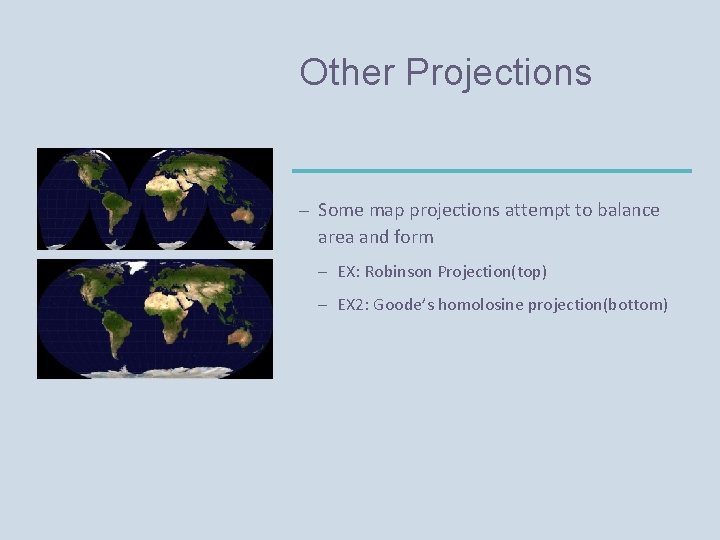 Other Projections

– Some map projections attempt to balance area and form

– EX: Robinson Projection(top)

– EX2: Goode's homolosine projection(bottom)